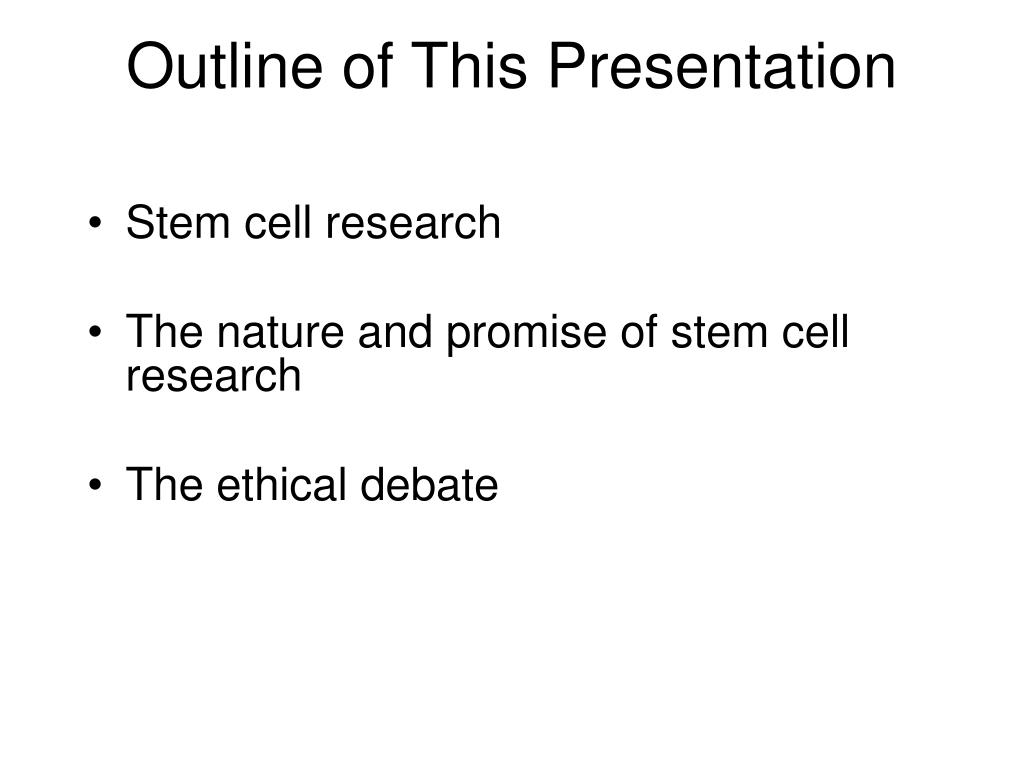 Outline of This Presentation

• Stem cell research

• The nature and promise of stem cell research

• The ethical debate